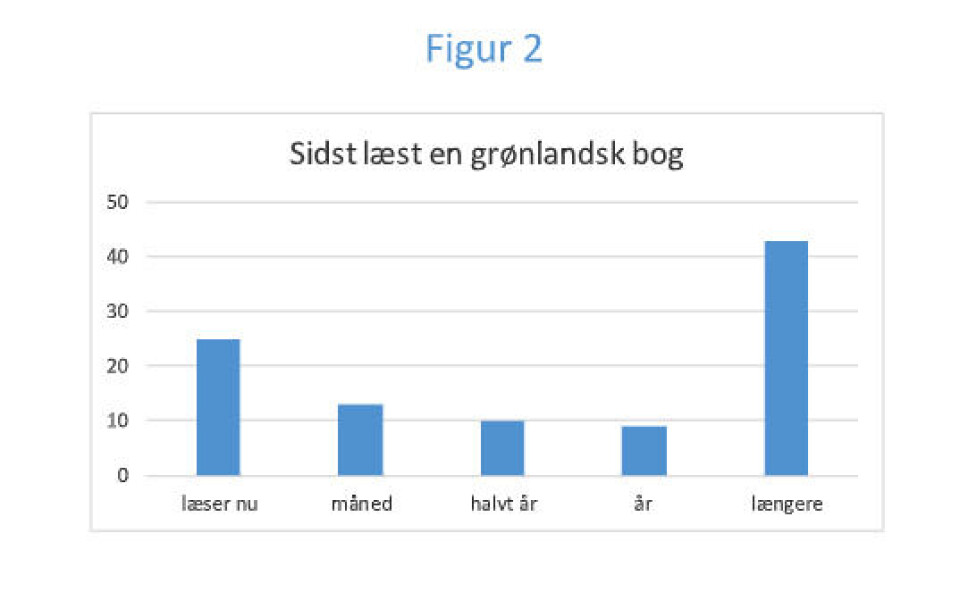 Figur 2

Sidst læst en grønlandsk bog

50
40
30
20
10
0

læser nu
måned
halvt år
år
længere